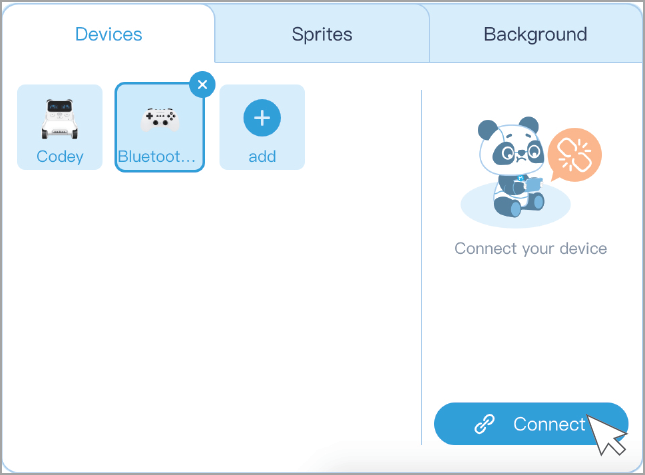 Devices
Sprites
Background

Codey
Bluetoot...
add

Connect your device

Connect